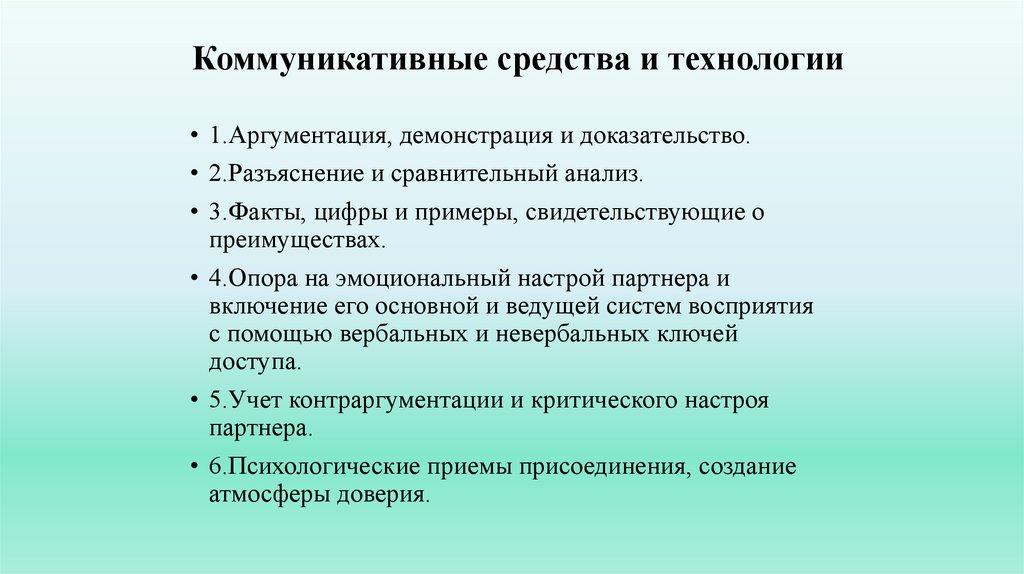 Коммуникативные средства и технологии

• 1.Аргументация, демонстрация и доказательство.
• 2.Разъяснение и сравнительный анализ.
• 3.Факты, цифры и примеры, свидетельствующие о преимуществах.
• 4.Опора на эмоциональный настрой партнера и включение его основной и ведущей систем восприятия с помощью вербальных и невербальных ключей доступа.
• 5.Учет контраргументации и критического настроя партнера.
• 6.Психологические приемы присоединения, создание атмосферы доверия.